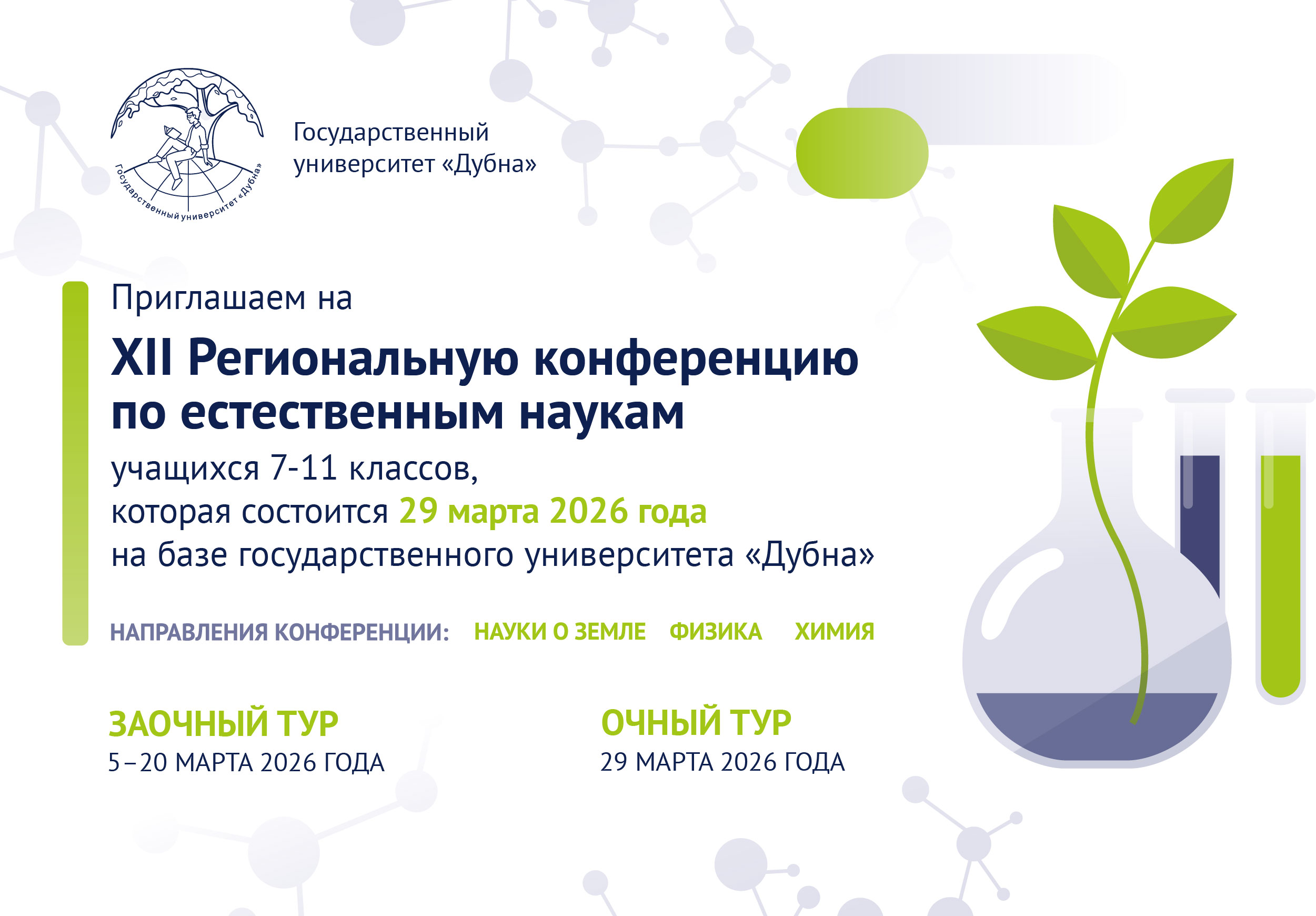 Государственный университет «Дубна»

Государственный университет «Дубна»

Приглашаем на

XII Региональную конференцию по естественным наукам

учащихся 7-11 классов,
которая состоится 29 марта 2026 года
на базе государственного университета «Дубна»

НАПРАВЛЕНИЯ КОНФЕРЕНЦИИ: НАУКИ О ЗЕМЛЕ ФИЗИКА ХИМИЯ

ЗАОЧНЫЙ ТУР
5–20 МАРТА 2026 ГОДА

ОЧНЫЙ ТУР
29 МАРТА 2026 ГОДА